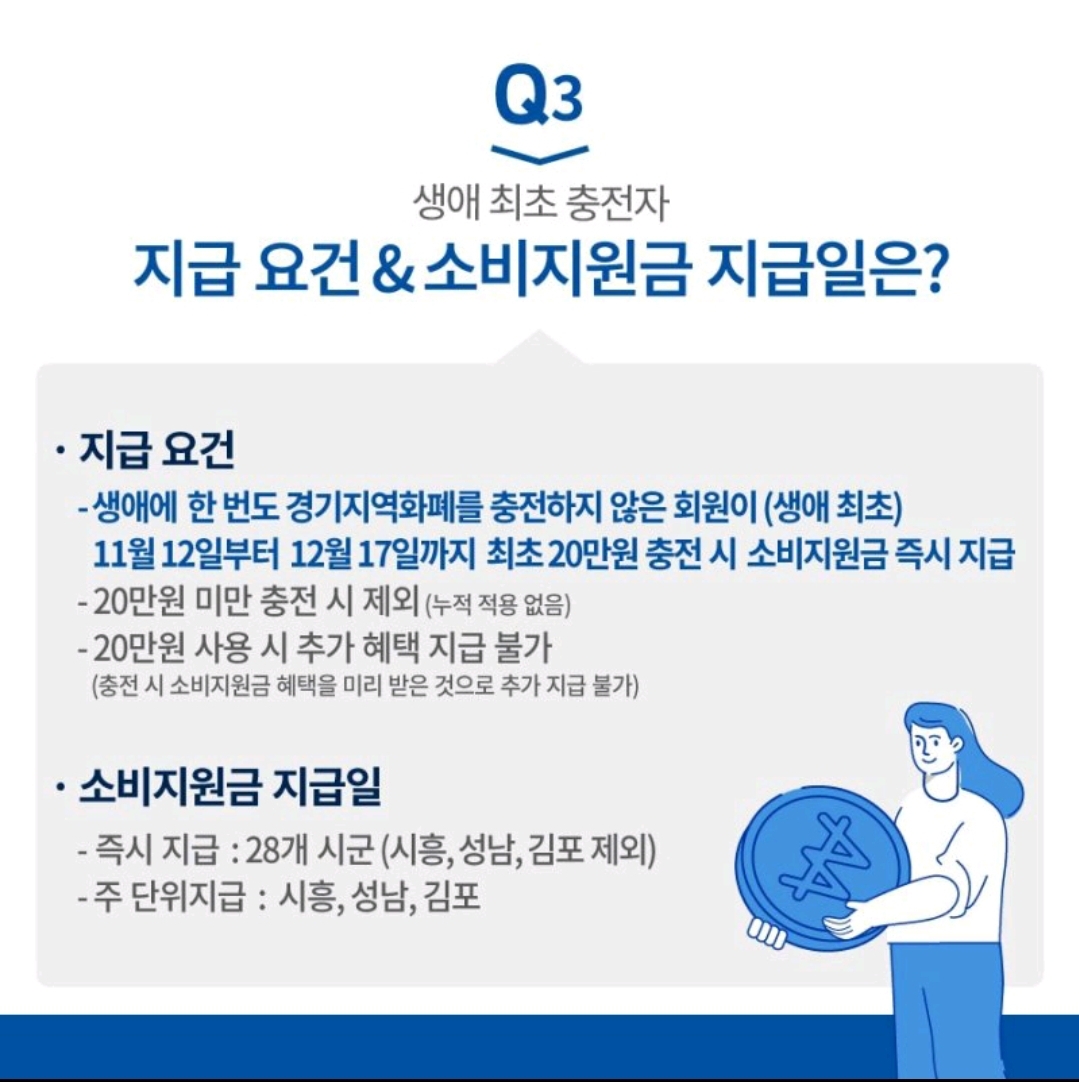 Q3

생애 최초 충전자

지급 요건 & 소비지원금 지급일은?

· 지급 요건

- 생애에 한 번도 경기지역화폐를 충전하지 않은 회원이 (생애 최초) 11월 12일부터 12월 17일까지 최초 20만원 충전 시 소비지원금 즉시 지급

- 20만원 미만 충전 시 제외 (누적 적용 없음)

- 20만원 사용 시 추가 혜택 지급 불가 (충전 시 소비지원금 혜택을 미리 받은 것으로 추가 지급 불가)

· 소비지원금 지급일

- 즉시 지급 : 28개 시군 (시흥, 성남, 김포 제외)

- 주 단위지급 : 시흥, 성남, 김포